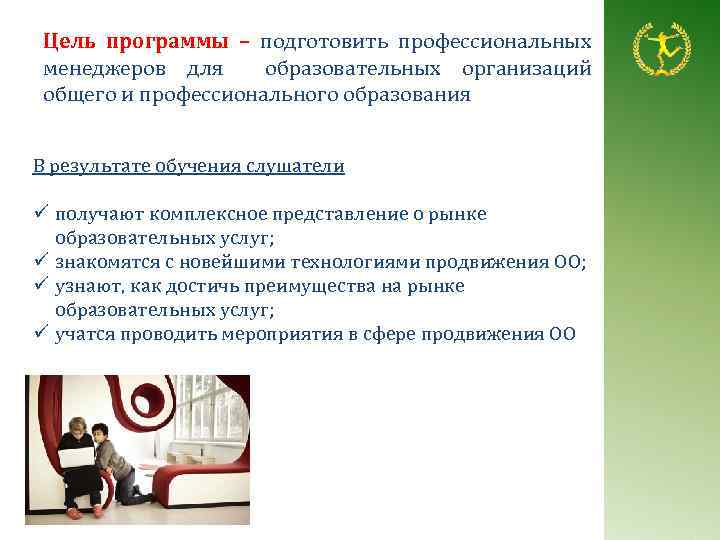 Цель программы – подготовить профессиональных менеджеров для образовательных организаций общего и профессионального образования

В результате обучения слушатели

✓ получают комплексное представление о рынке образовательных услуг;
✓ знакомятся с новейшими технологиями продвижения ОО;
✓ узнают, как достичь преимущества на рынке образовательных услуг;
✓ учатся проводить мероприятия в сфере продвижения ОО